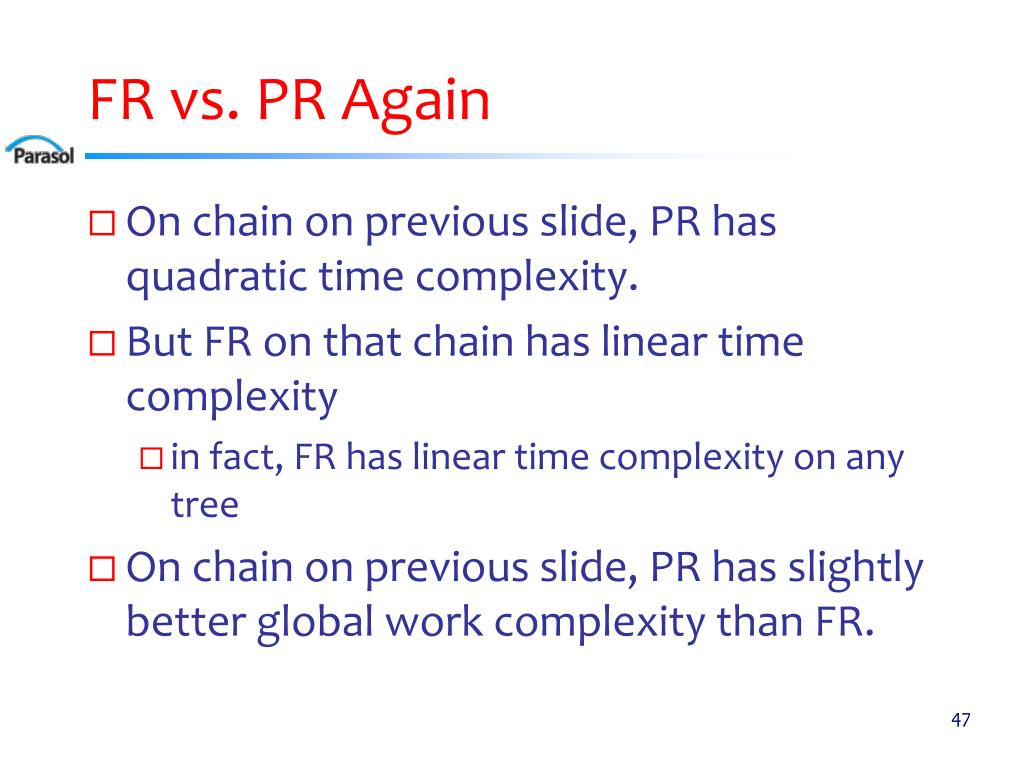 FR vs. PR Again

Parasol

□ On chain on previous slide, PR has quadratic time complexity.

□ But FR on that chain has linear time complexity

□ in fact, FR has linear time complexity on any tree

□ On chain on previous slide, PR has slightly better global work complexity than FR.

47